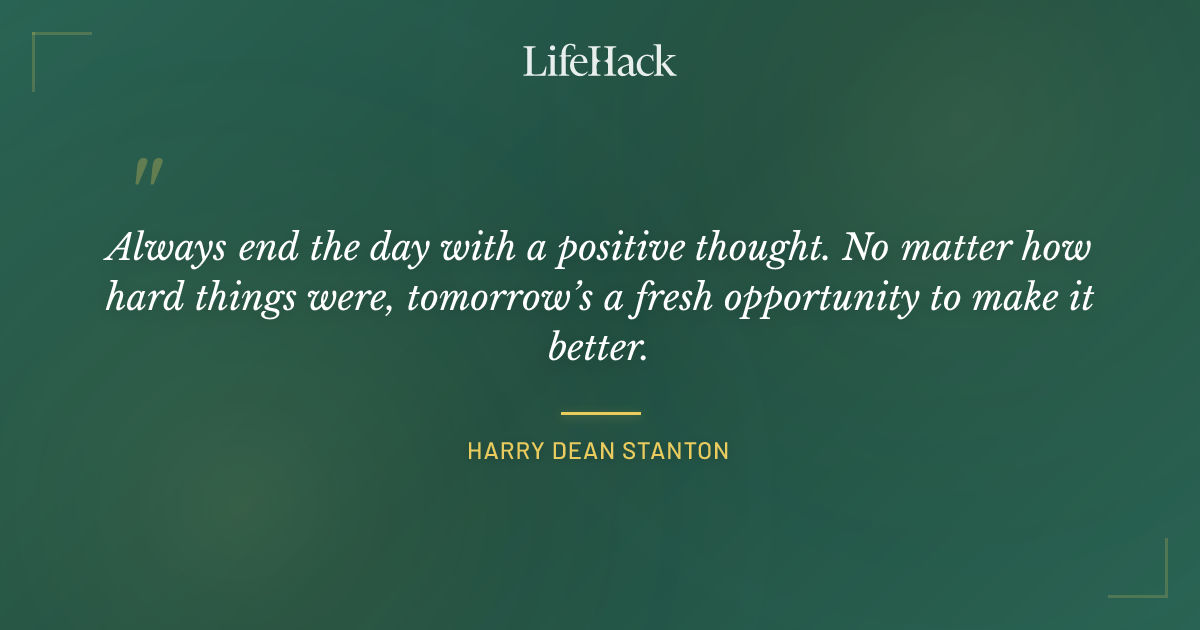 LifeHack

"

Always end the day with a positive thought. No matter how hard things were, tomorrow's a fresh opportunity to make it better.

HARRY DEAN STANTON